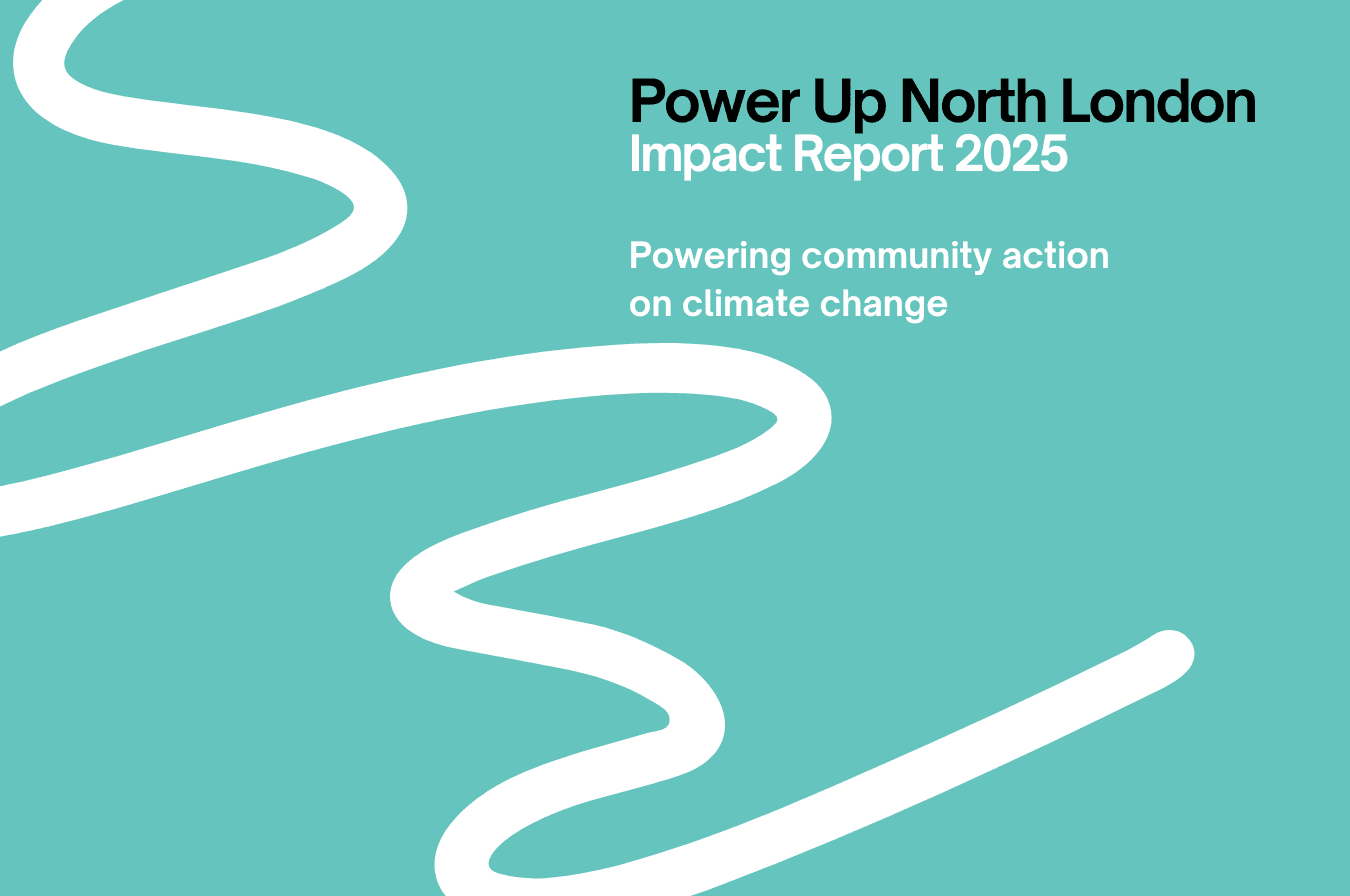 Power Up North London
Impact Report 2025

Powering community action on climate change